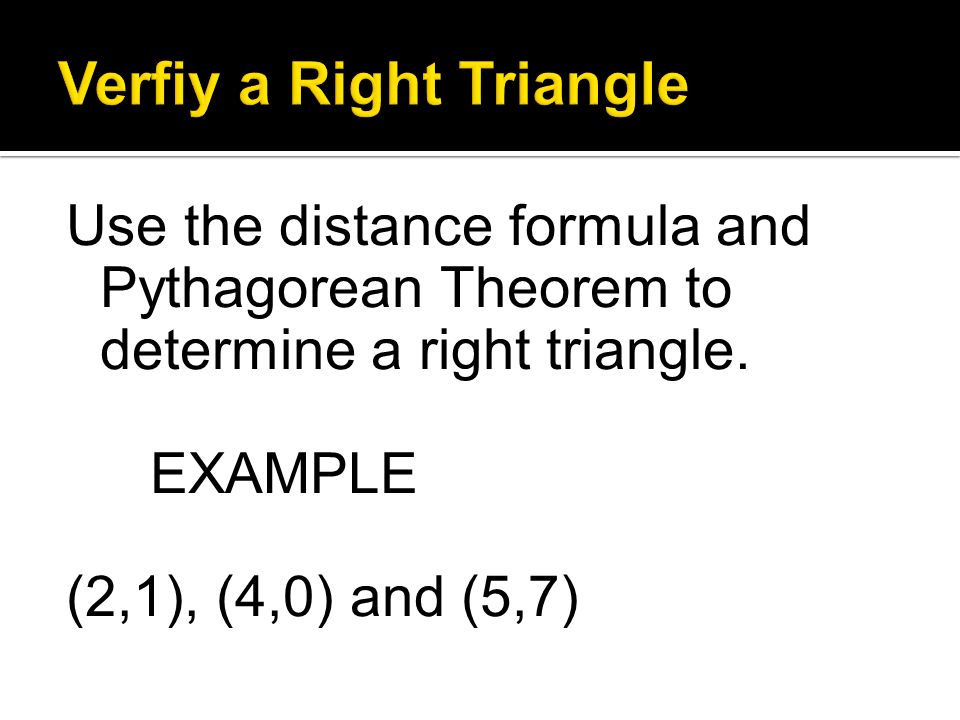 Verfiy a Right Triangle

Use the distance formula and Pythagorean Theorem to determine a right triangle.

EXAMPLE

(2,1), (4,0) and (5,7)